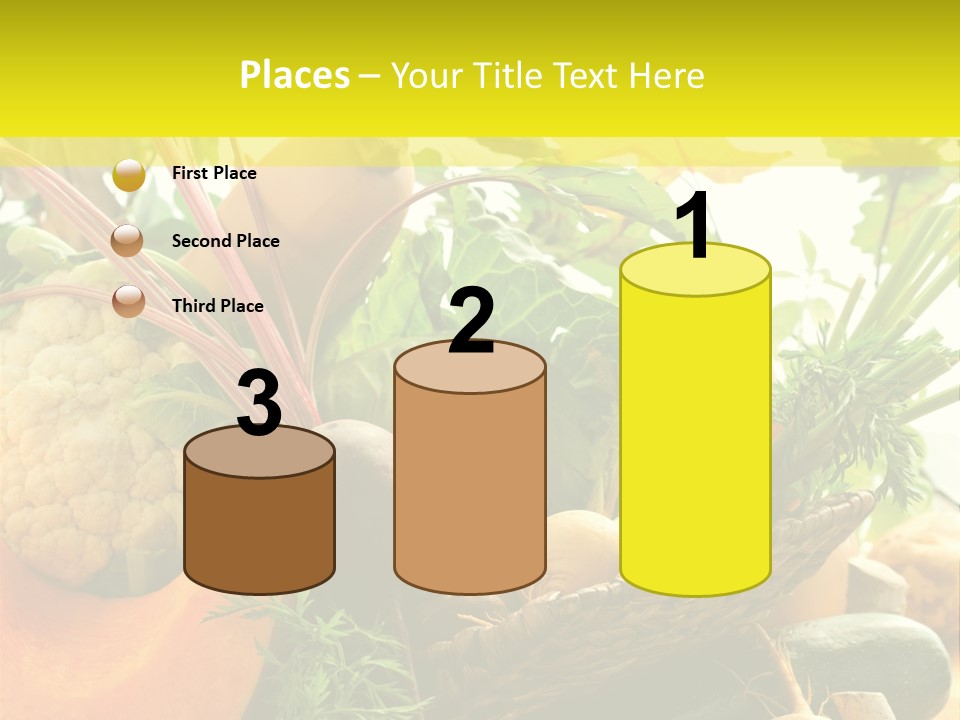 Places – Your Title Text Here

First Place

Second Place

Third Place

3

2

1